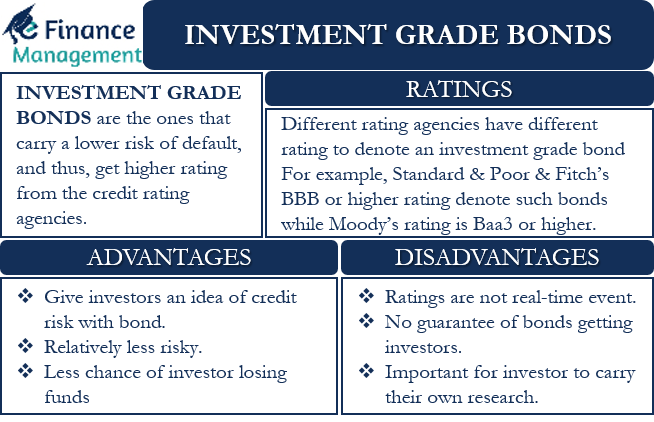 e Finance Management

INVESTMENT GRADE BONDS

INVESTMENT GRADE BONDS are the ones that carry a lower risk of default, and thus, get higher rating from the credit rating agencies.

RATINGS

Different rating agencies have different rating to denote an investment grade bond For example, Standard & Poor & Fitch's BBB or higher rating denote such bonds while Moody's rating is Baa3 or higher.

ADVANTAGES

❖ Give investors an idea of credit risk with bond.
❖ Relatively less risky.
❖ Less chance of investor losing funds

DISADVANTAGES

❖ Ratings are not real-time event.
❖ No guarantee of bonds getting investors.
❖ Important for investor to carry their own research.